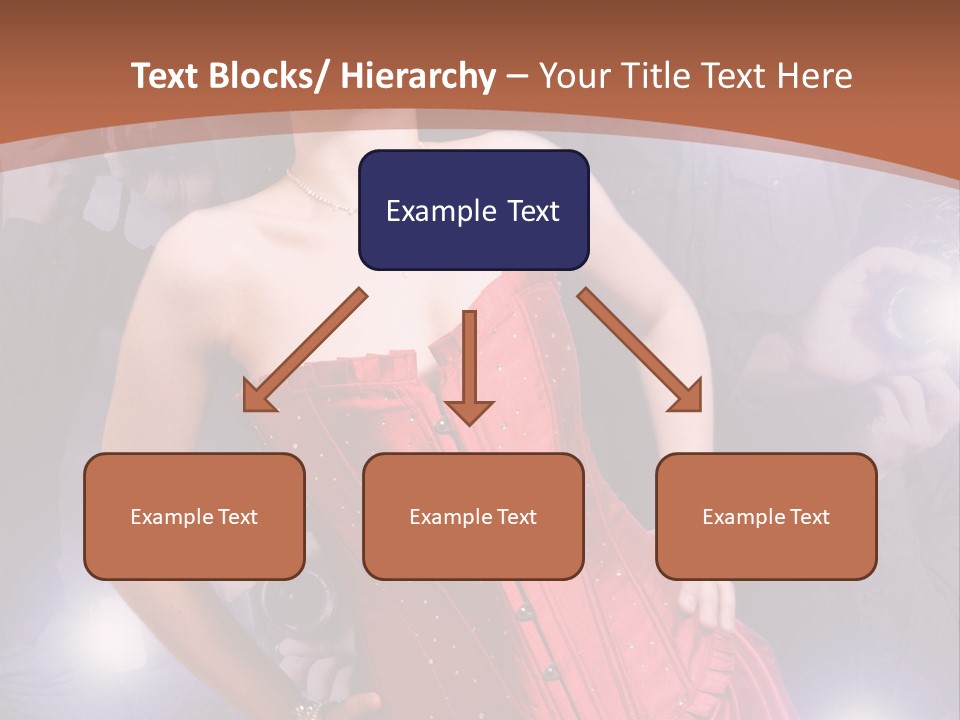 Text Blocks/ Hierarchy – Your Title Text Here

Example Text

Example Text

Example Text

Example Text